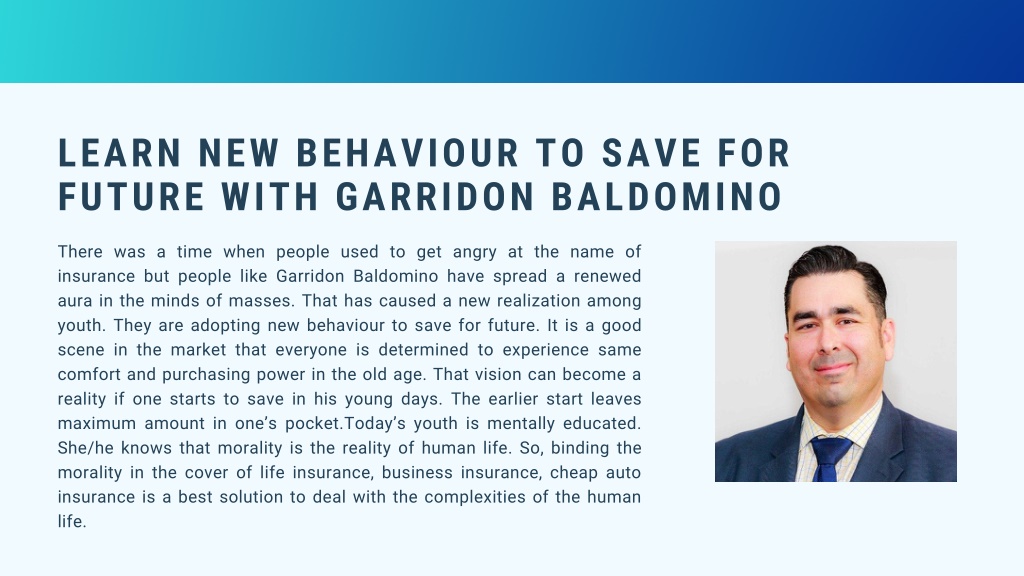 LEARN NEW BEHAVIOUR TO SAVE FOR FUTURE WITH GARRIDON BALDOMINO

There was a time when people used to get angry at the name of insurance but people like Garridon Baldomino have spread a renewed aura in the minds of masses. That has caused a new realization among youth. They are adopting new behaviour to save for future. It is a good scene in the market that everyone is determined to experience same comfort and purchasing power in the old age. That vision can become a reality if one starts to save in his young days. The earlier start leaves maximum amount in one's pocket.Today's youth is mentally educated. She/he knows that morality is the reality of human life. So, binding the morality in the cover of life insurance, business insurance, cheap auto insurance is a best solution to deal with the complexities of the human life.